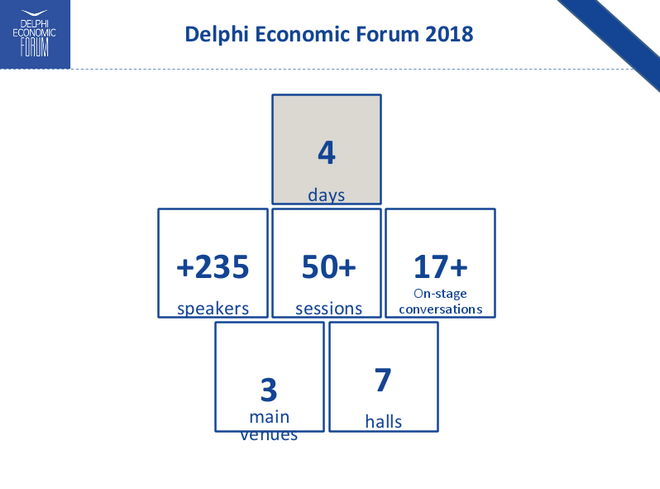 DELPHI ECONOMIC FORUM

Delphi Economic Forum 2018

4
days

+235
speakers

50+
sessions

17+
On-stage conversations

3
main venues

7
halls